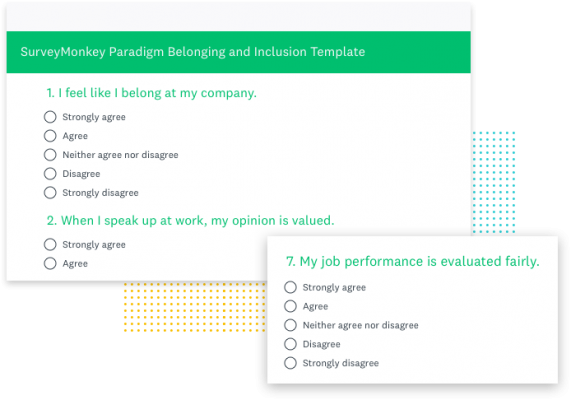 SurveyMonkey Paradigm Belonging and Inclusion Template

1. I feel like I belong at my company.

Strongly agree
Agree
Neither agree nor disagree
Disagree
Strongly disagree

2. When I speak up at work, my opinion is valued.

Strongly agree
Agree

7. My job performance is evaluated fairly.

Strongly agree
Agree
Neither agree nor disagree
Disagree
Strongly disagree